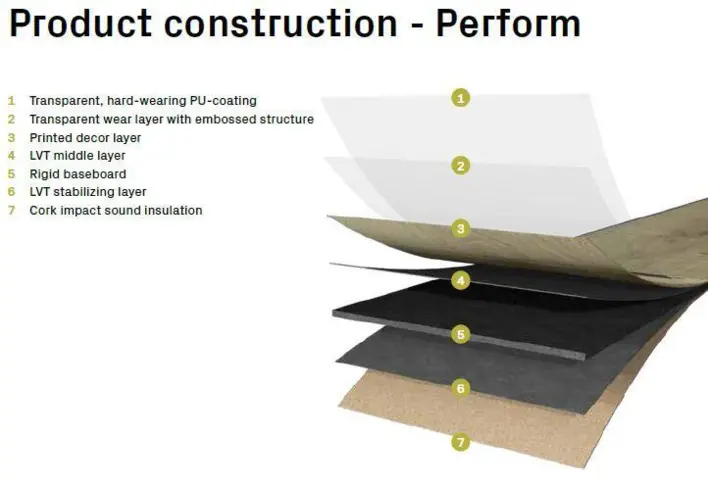 Product construction - Perform

1 Transparent, hard-wearing PU-coating
2 Transparent wear layer with embossed structure
3 Printed decor layer
4 LVT middle layer
5 Rigid baseboard
6 LVT stabilizing layer
7 Cork impact sound insulation

1
2
3
4
5
6
7